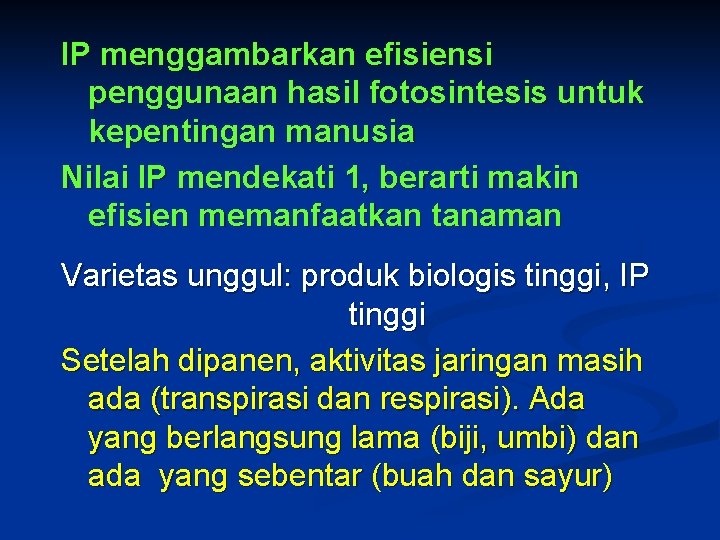 IP menggambarkan efisiensi penggunaan hasil fotosintesis untuk kepentingan manusia

Nilai IP mendekati 1, berarti makin efisien memanfaatkan tanaman

Varietas unggul: produk biologis tinggi, IP tinggi

Setelah dipanen, aktivitas jaringan masih ada (transpirasi dan respirasi). Ada yang berlangsung lama (biji, umbi) dan ada yang sebentar (buah dan sayur)